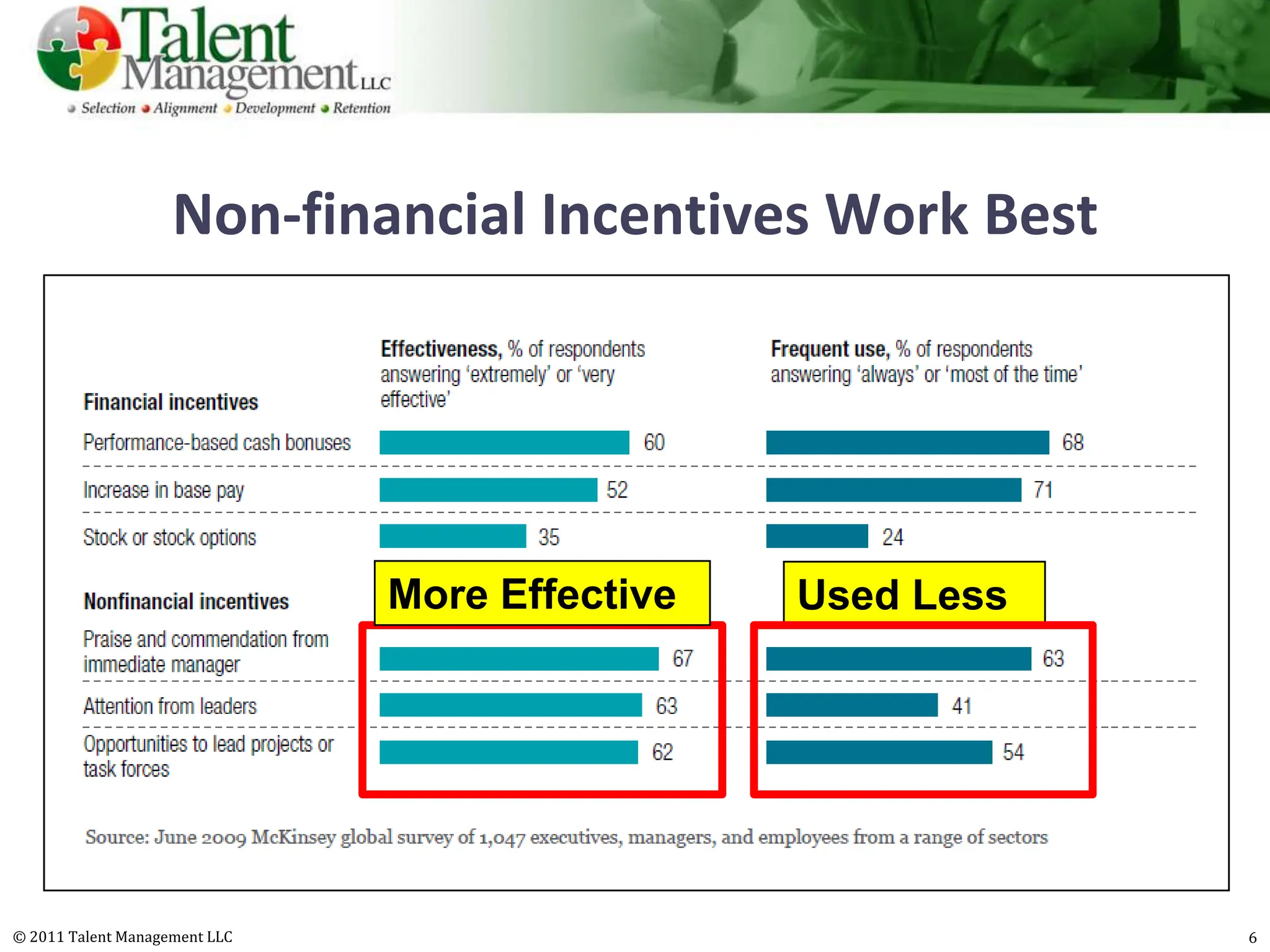 Talent Management LLC
Selection • Alignment • Development • Retention

Non-financial Incentives Work Best

| | Effectiveness, % of respondents answering 'extremely' or 'very effective' | Frequent use, % of respondents answering 'always' or 'most of the time' |
|---|---|---|
| Financial incentives | | |
| Performance-based cash bonuses | 60 | 68 |
| Increase in base pay | 52 | 71 |
| Stock or stock options | 35 | 24 |
| Nonfinancial incentives | More Effective | Used Less |
| Praise and commendation from immediate manager | 67 | 63 |
| Attention from leaders | 63 | 41 |
| Opportunities to lead projects or task forces | 62 | 54 |

Source: June 2009 McKinsey global survey of 1,047 executives, managers, and employees from a range of sectors

© 2011 Talent Management LLC

6